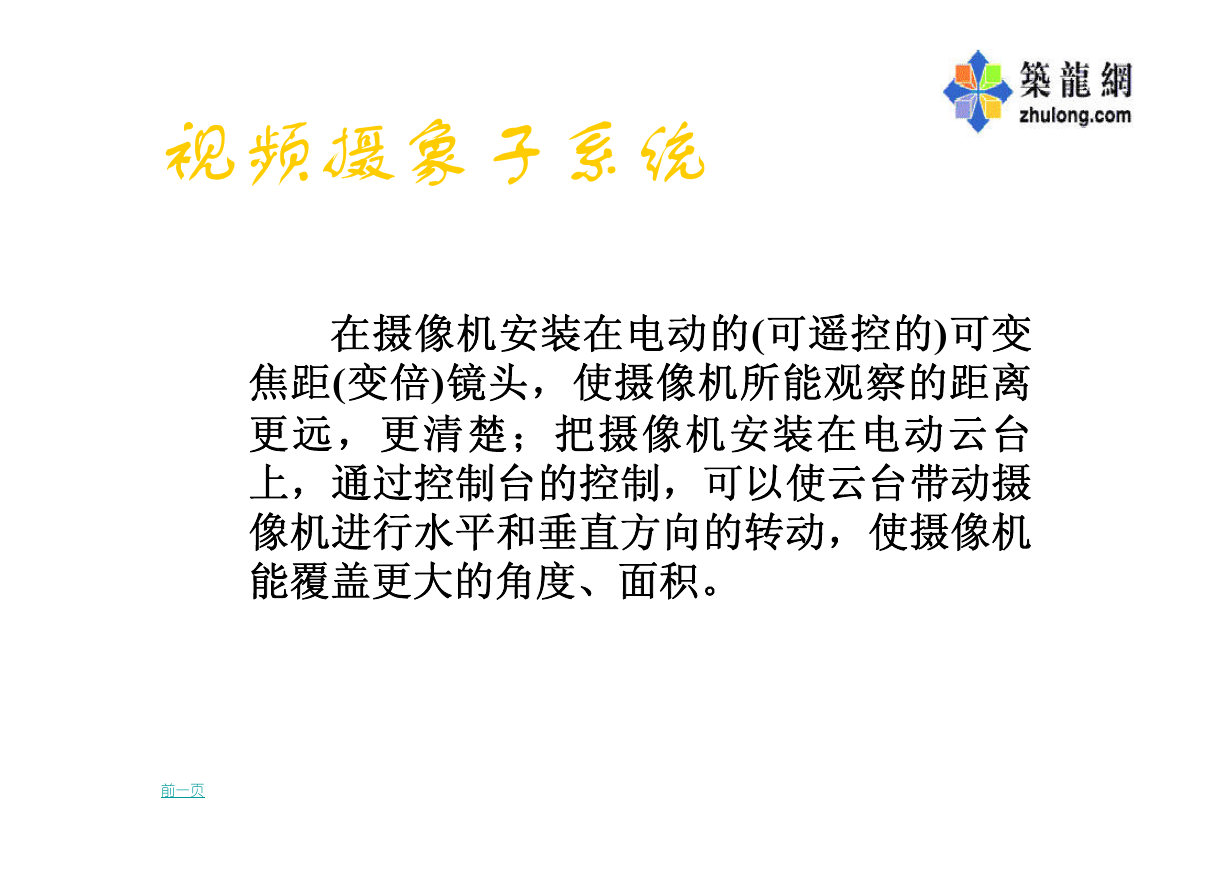 築龍網
zhulong.com

视频摄象子系统

在摄像机安装在电动的(可遥控的)可变焦距(变倍)镜头，使摄像机所能观察的距离更远，更清楚；把摄像机安装在电动云台上，通过控制台的控制，可以使云台带动摄像机进行水平和垂直方向的转动，使摄像机能覆盖更大的角度、面积。

前一页